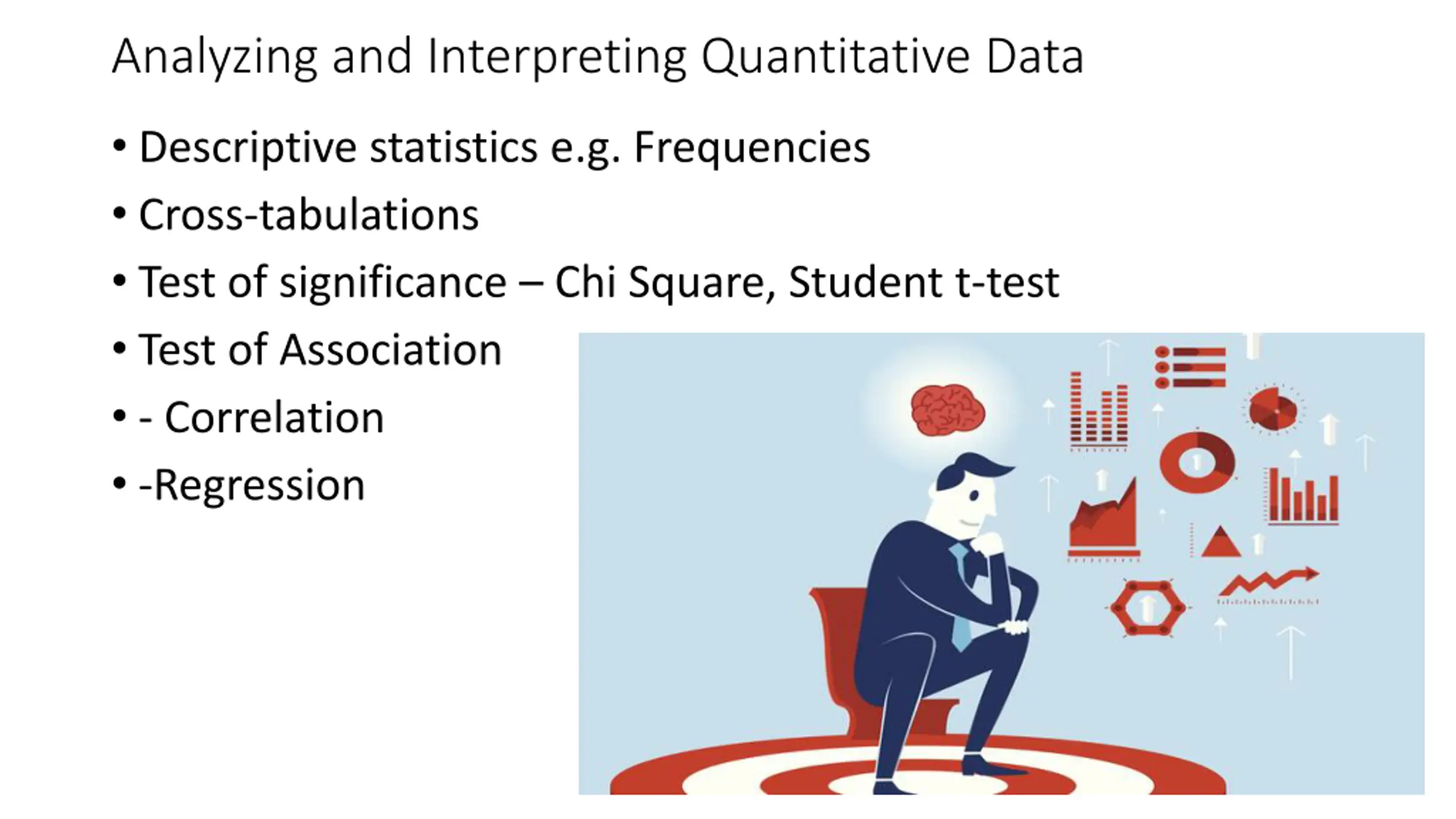 Analyzing and Interpreting Quantitative Data

• Descriptive statistics e.g. Frequencies
• Cross-tabulations
• Test of significance – Chi Square, Student t-test
• Test of Association
• - Correlation
• -Regression